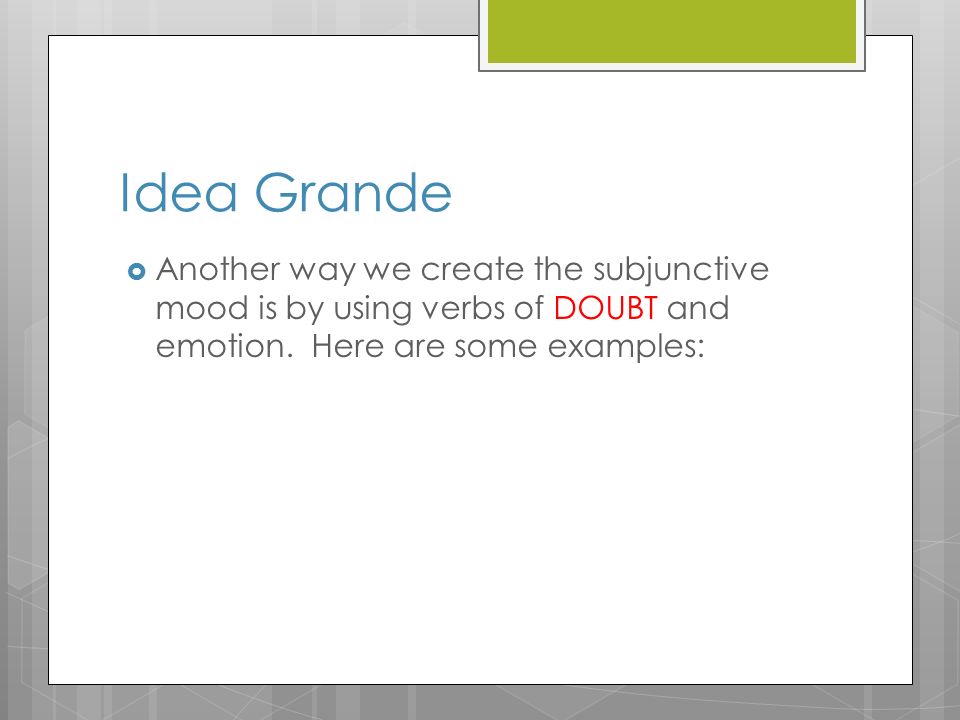 Idea Grande

Another way we create the subjunctive mood is by using verbs of DOUBT and emotion.  Here are some examples: